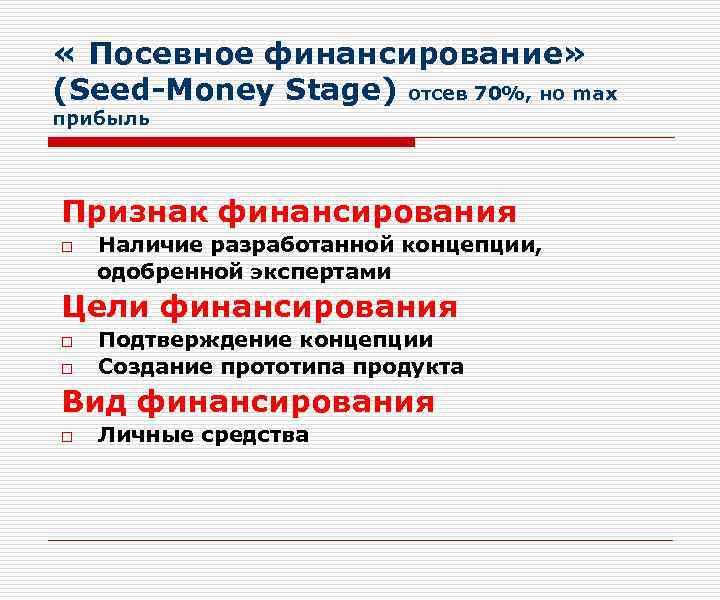 « Посевное финансирование» (Seed-Money Stage) отсев 70%, но max прибыль

Признак финансирования
□ Наличие разработанной концепции, одобренной экспертами

Цели финансирования
□ Подтверждение концепции
□ Создание прототипа продукта

Вид финансирования
□ Личные средства